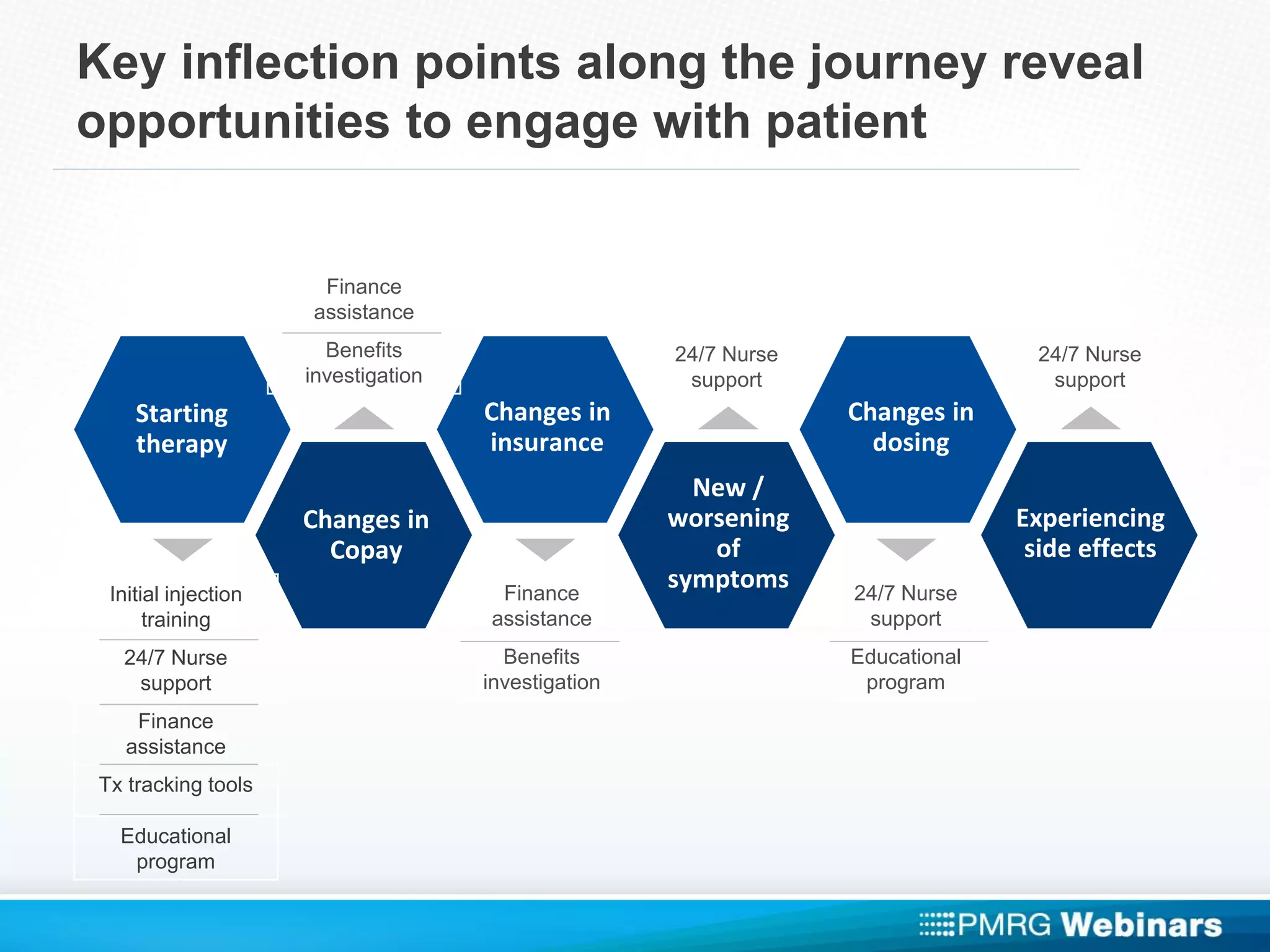 Key inflection points along the journey reveal opportunities to engage with patient

Starting therapy

Initial injection training

24/7 Nurse support

Finance assistance

Tx tracking tools

Educational program

Finance assistance

Benefits investigation

Changes in Copay

Changes in insurance

Finance assistance

Benefits investigation

24/7 Nurse support

New / worsening of symptoms

Changes in dosing

24/7 Nurse support

Educational program

24/7 Nurse support

Experiencing side effects

PMRG Webinars